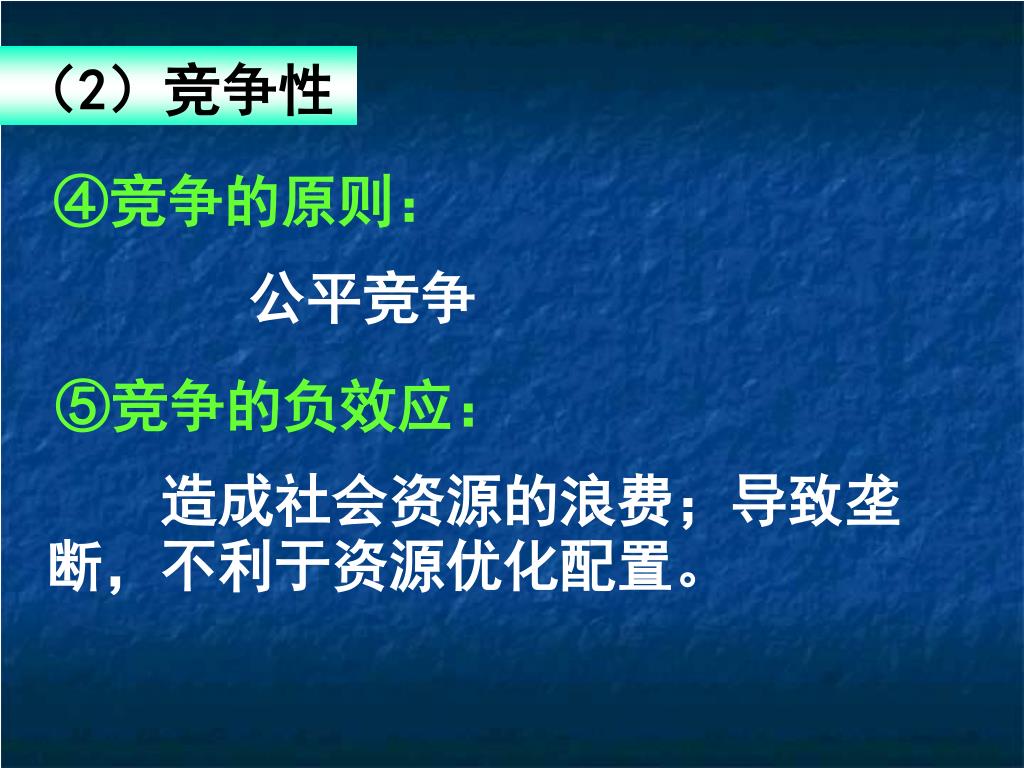 （2）竞争性

④竞争的原则：

公平竞争

⑤竞争的负效应：

造成社会资源的浪费；导致垄断，不利于资源优化配置。